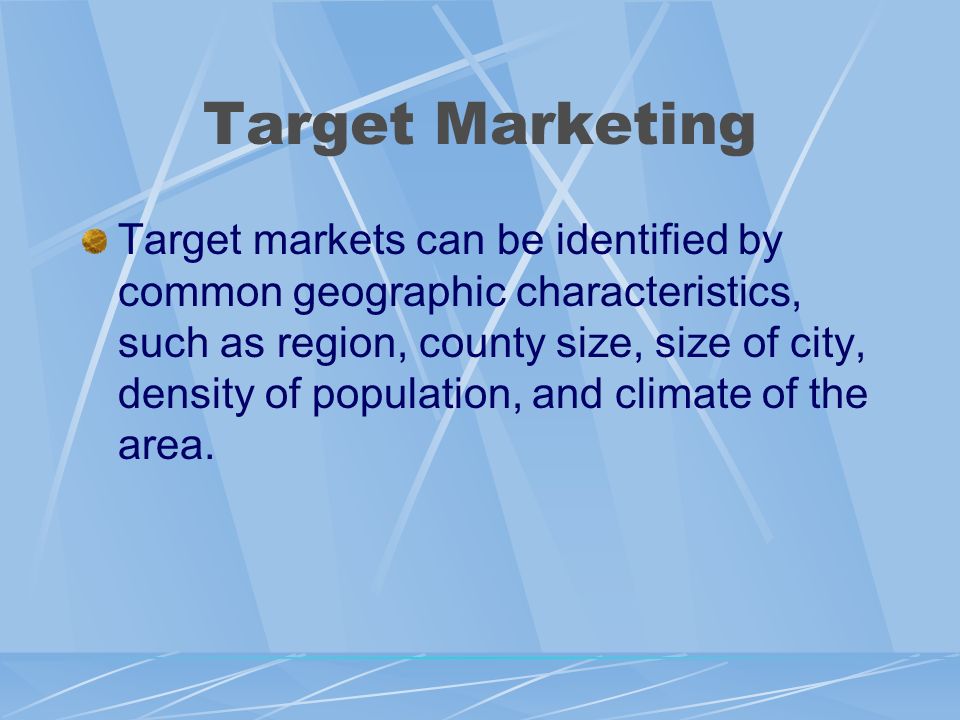 Target Marketing

Target markets can be identified by common geographic characteristics, such as region, county size, size of city, density of population, and climate of the area.